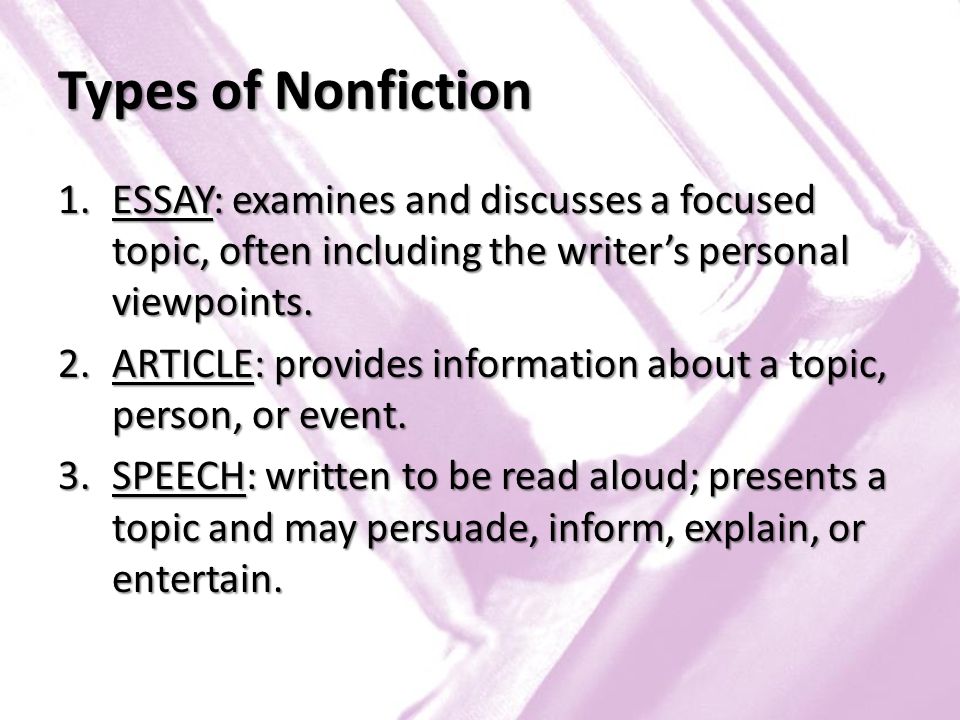 Types of Nonfiction

1. ESSAY: examines and discusses a focused topic, often including the writer’s personal viewpoints.
2. ARTICLE: provides information about a topic, person, or event.
3. SPEECH: written to be read aloud; presents a topic and may persuade, inform, explain, or entertain.